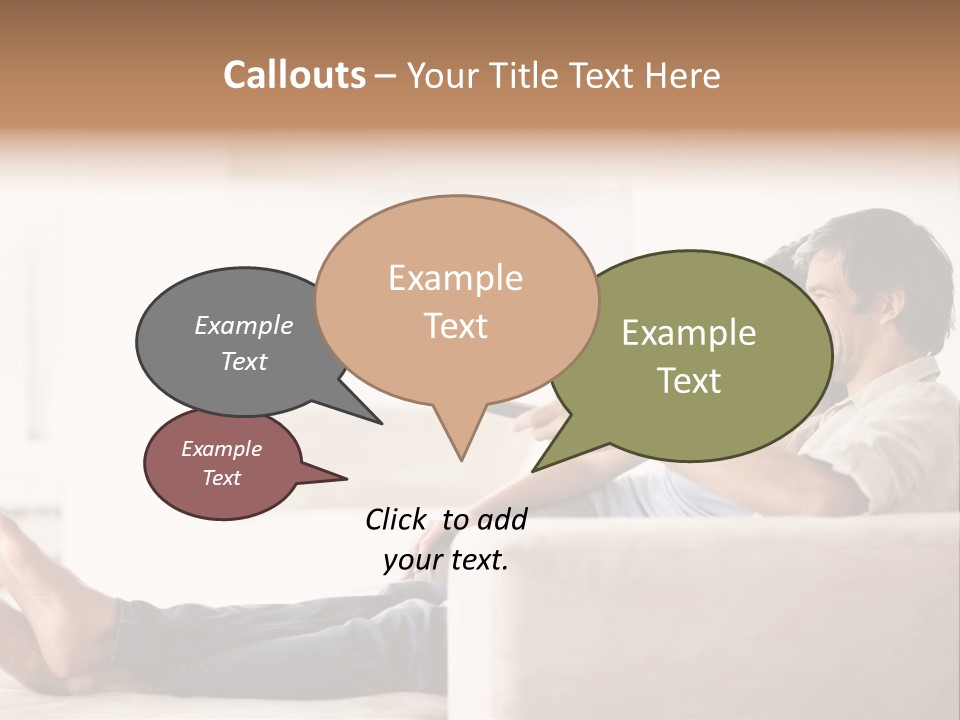 Callouts – Your Title Text Here

Example Text

Example Text

Example Text

Example Text

Click to add your text.